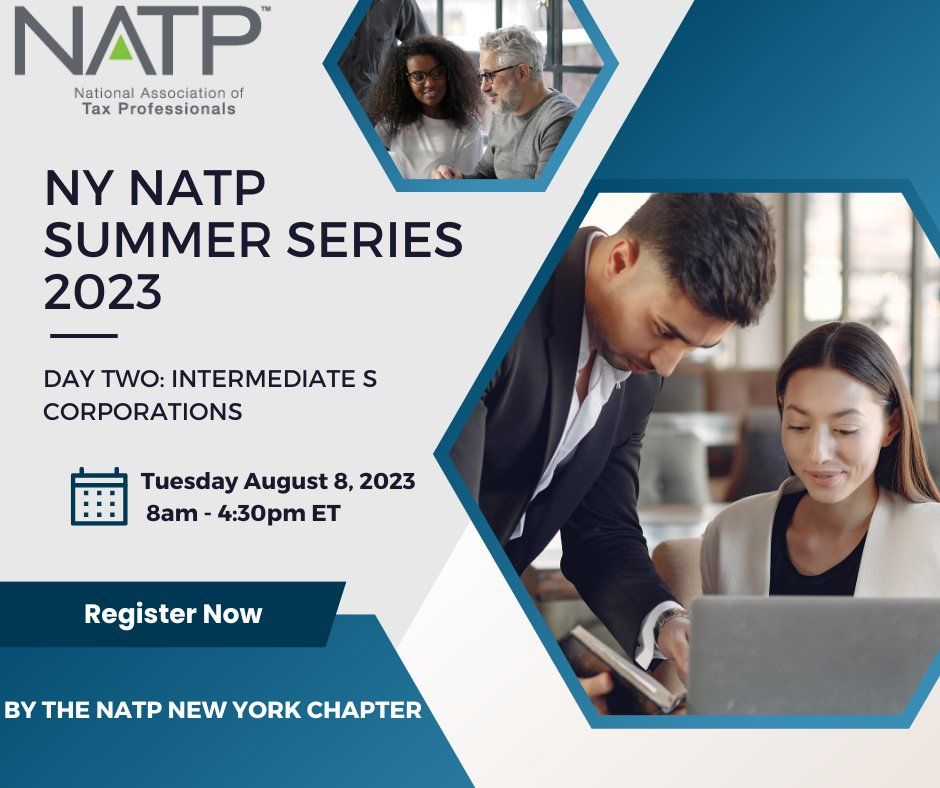 NATP™
National Association of Tax Professionals

NY NATP SUMMER SERIES 2023

DAY TWO: INTERMEDIATE S CORPORATIONS

Tuesday August 8, 2023
8am - 4:30pm ET

Register Now

BY THE NATP NEW YORK CHAPTER